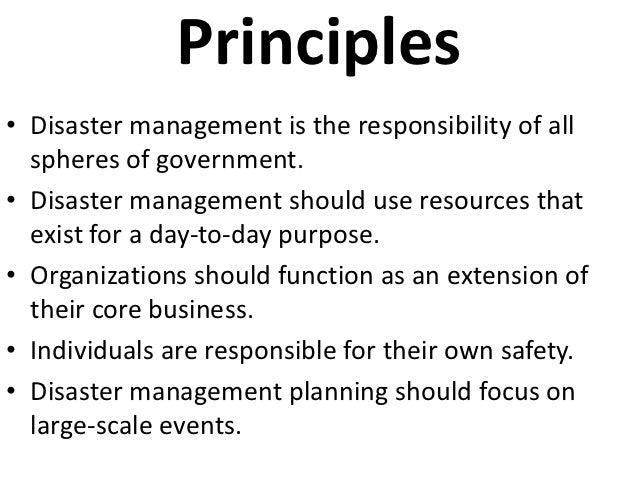 Principles

• Disaster management is the responsibility of all spheres of government.
• Disaster management should use resources that exist for a day-to-day purpose.
• Organizations should function as an extension of their core business.
• Individuals are responsible for their own safety.
• Disaster management planning should focus on large-scale events.